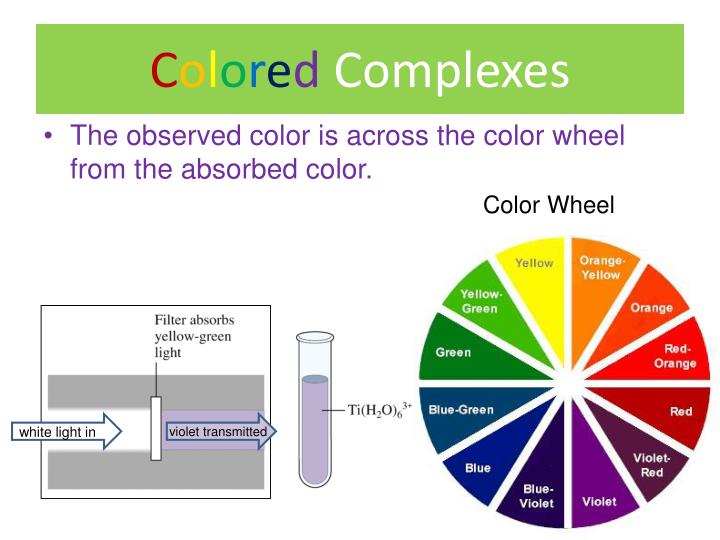 Colored Complexes

• The observed color is across the color wheel from the absorbed color.

Color Wheel

Filter absorbs yellow-green light

white light in

violet transmitted

$Ti(H_2O)_6^{3+}$

Yellow

Orange-Yellow

Orange

Red-Orange

Red

Violet-Red

Violet

Blue-Violet

Blue

Blue-Green

Green

Yellow-Green